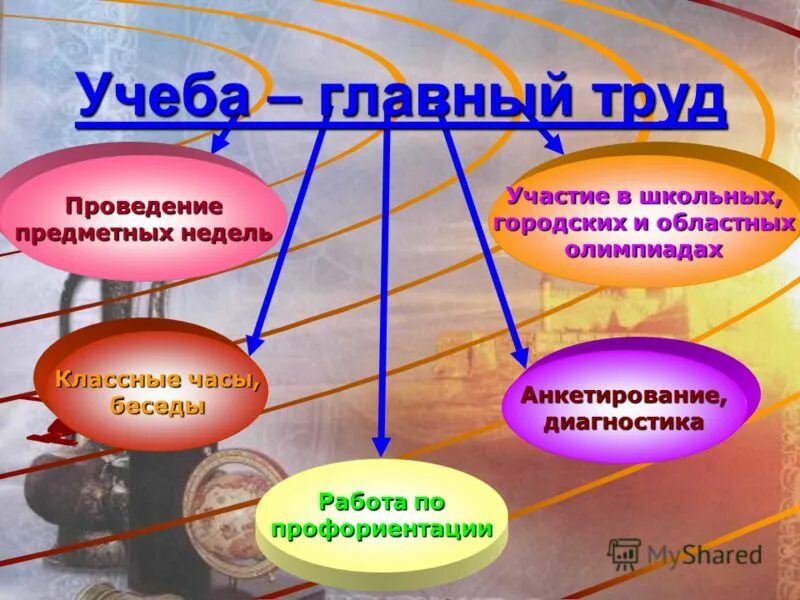 Учеба – главный труд

Проведение предметных недель

Участие в школьных, городских и областных олимпиадах

Классные часы, беседы

Анкетирование, диагностика

Работа по профориентации

MyShared